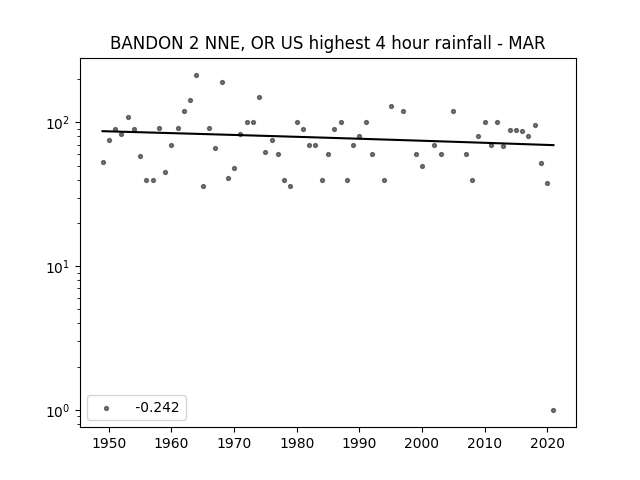 BANDON 2 NNE, OR US highest 4 hour rainfall - MAR

$10^2$

$10^1$

$10^0$

-0.242

1950 1960 1970 1980 1990 2000 2010 2020